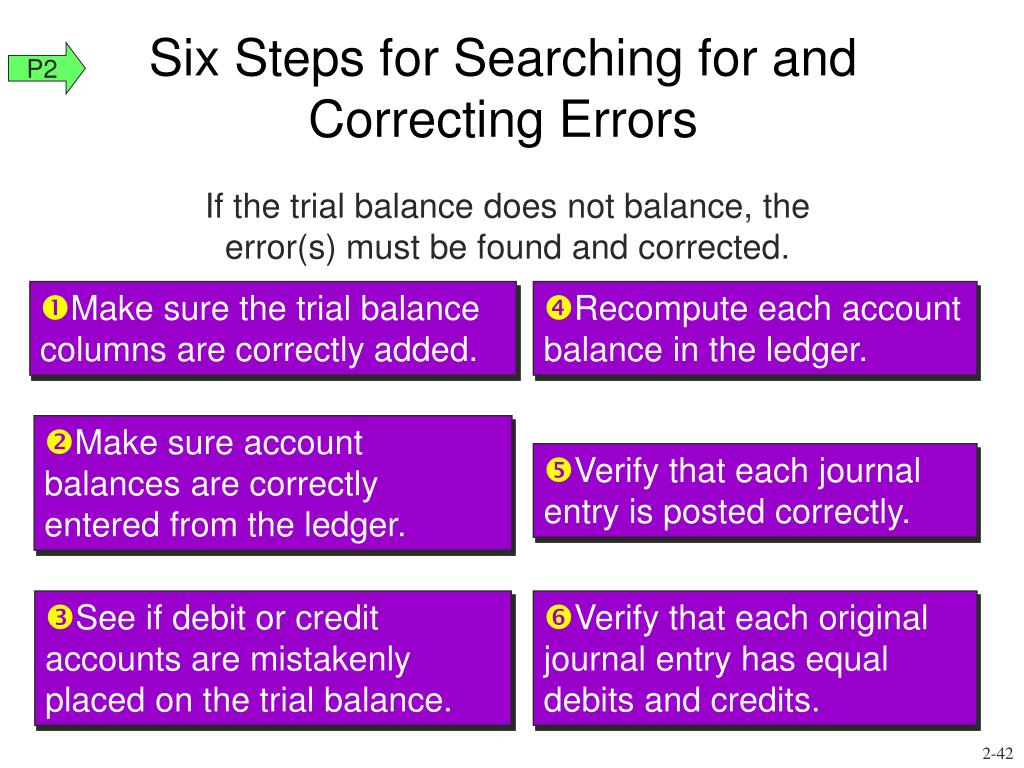 P2

Six Steps for Searching for and Correcting Errors

If the trial balance does not balance, the error(s) must be found and corrected.

❶Make sure the trial balance columns are correctly added.

❷Make sure account balances are correctly entered from the ledger.

❸See if debit or credit accounts are mistakenly placed on the trial balance.

❹Recompute each account balance in the ledger.

❺Verify that each journal entry is posted correctly.

❻Verify that each original journal entry has equal debits and credits.

2-42